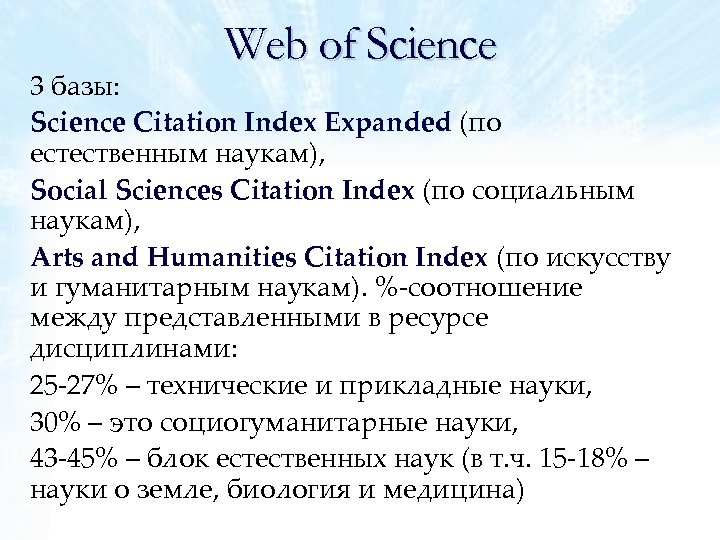 Web of Science

3 базы:

Science Citation Index Expanded (по естественным наукам),

Social Sciences Citation Index (по социальным наукам),

Arts and Humanities Citation Index (по искусству и гуманитарным наукам). %-соотношение между представленными в ресурсе дисциплинами:

25-27% – технические и прикладные науки,

30% – это социогуманитарные науки,

43-45% – блок естественных наук (в т.ч. 15-18% – науки о земле, биология и медицина)